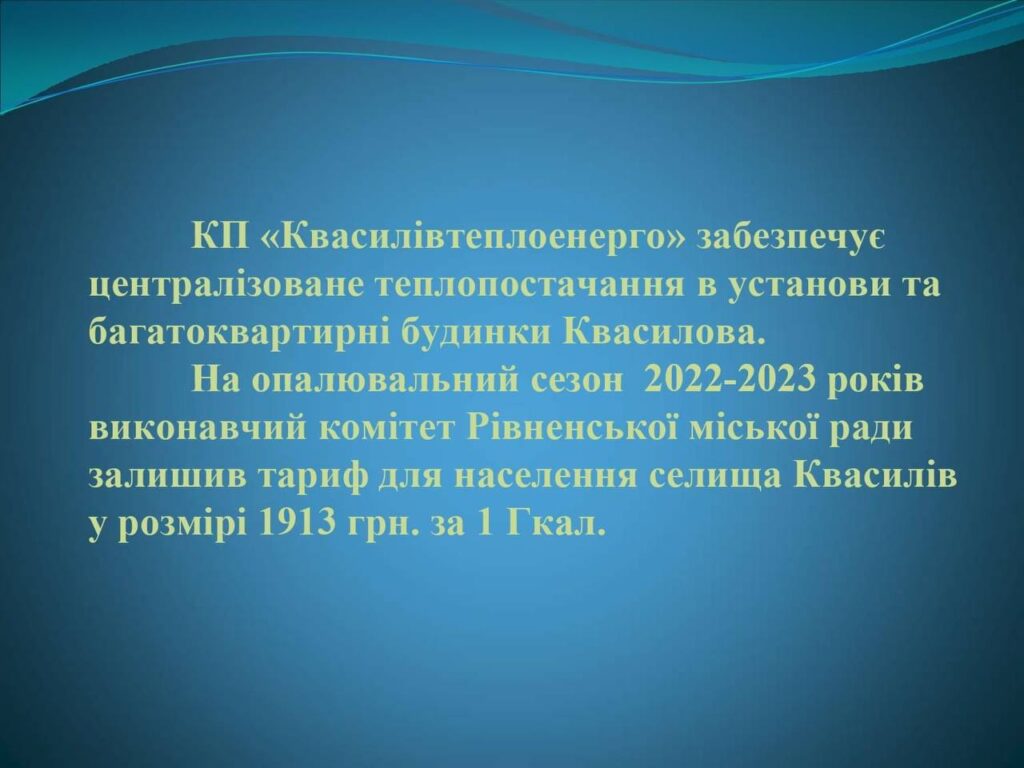 КП «Квасилівтеплоенерго» забезпечує централізоване теплопостачання в установи та багатоквартирні будинки Квасилова.

На опалювальний сезон 2022-2023 років виконавчий комітет Рівненської міської ради залишив тариф для населення селища Квасилів у розмірі 1913 грн. за 1 Гкал.